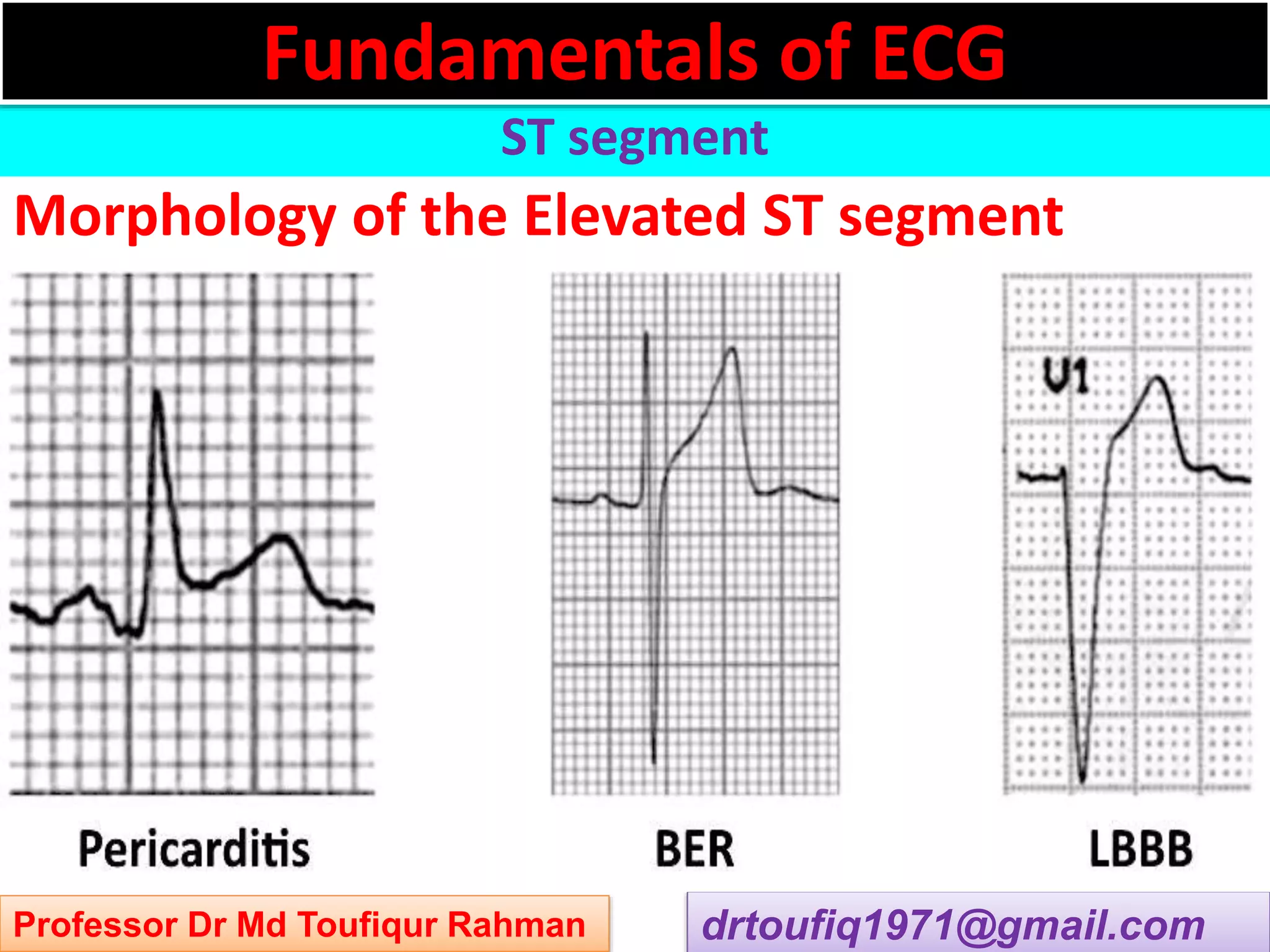 Fundamentals of ECG

ST segment

Morphology of the Elevated ST segment

V1

Pericarditis

BER

LBBB

Professor Dr Md Toufiqur Rahman

drtoufiq1971@gmail.com